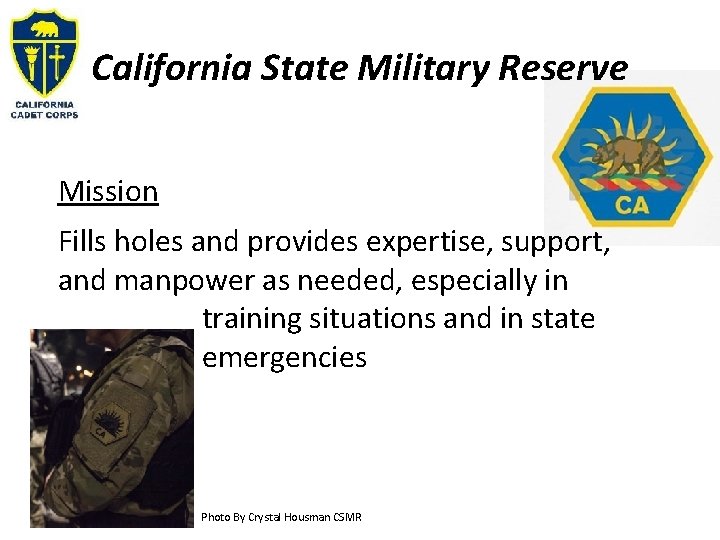 CALIFORNIA CADET CORPS

California State Military Reserve

CA

Mission

Fills holes and provides expertise, support, and manpower as needed, especially in training situations and in state emergencies

CA

Photo By Crystal Housman CSMR